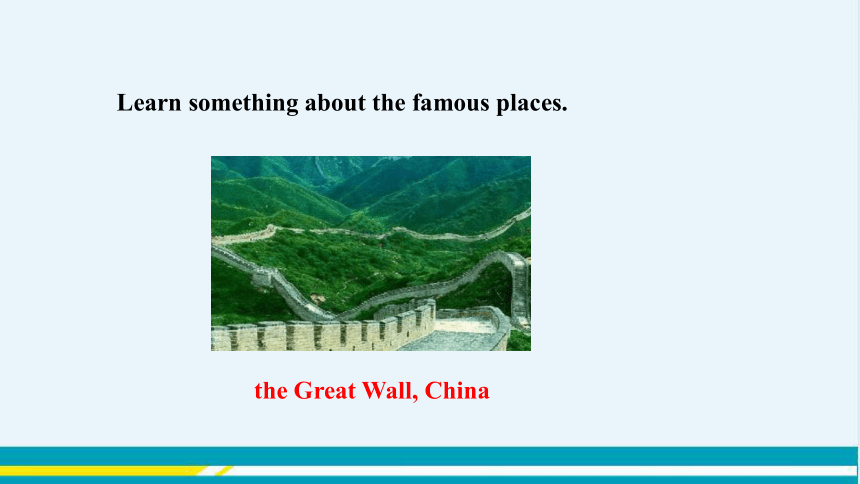 Learn something about the famous places.

the Great Wall, China